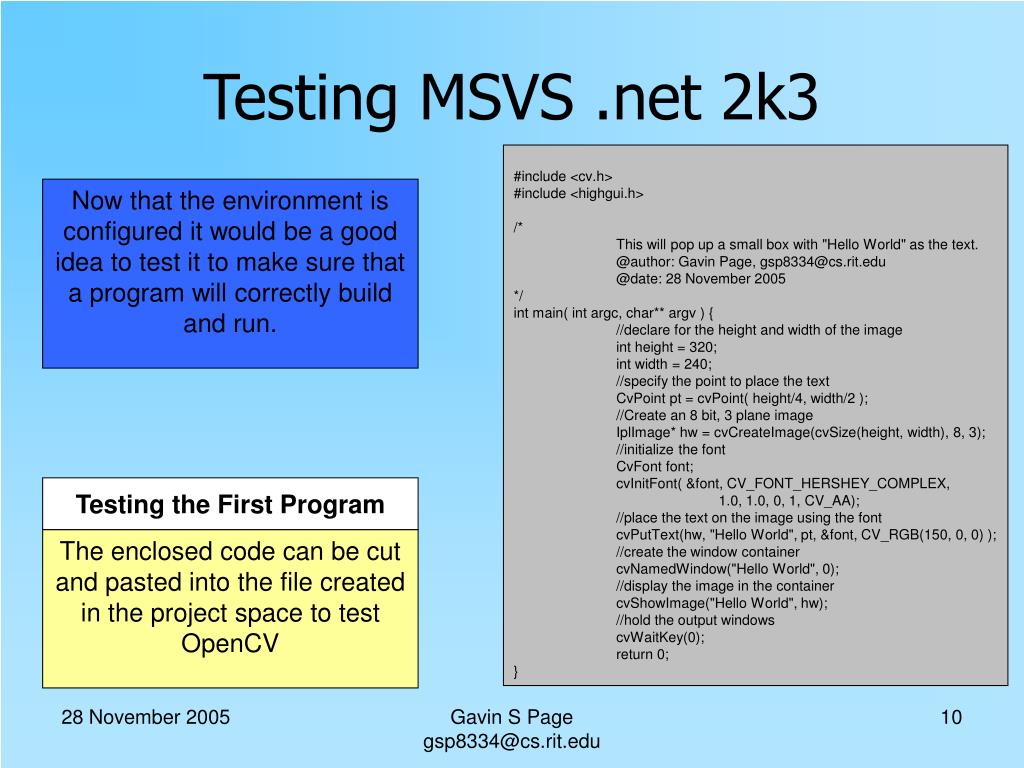 Testing MSVS .net 2k3

Now that the environment is configured it would be a good idea to test it to make sure that a program will correctly build and run.

Testing the First Program

The enclosed code can be cut and pasted into the file created in the project space to test OpenCV

#include <cv.h>
#include <highgui.h>

/*
This will pop up a small box with "Hello World" as the text.
@author: Gavin Page, gsp8334@cs.rit.edu
@date: 28 November 2005
*/
int main( int argc, char** argv ) {
//declare for the height and width of the image
int height = 320;
int width = 240;
//specify the point to place the text
CvPoint pt = cvPoint( height/4, width/2 );
//Create an 8 bit, 3 plane image
IplImage* hw = cvCreateImage(cvSize(height, width), 8, 3);
//initialize the font
CvFont font;
cvInitFont( &font, CV_FONT_HERSHEY_COMPLEX,
1.0, 1.0, 0, 1, CV_AA);
//place the text on the image using the font
cvPutText(hw, "Hello World", pt, &font, CV_RGB(150, 0, 0) );
//create the window container
cvNamedWindow("Hello World", 0);
//display the image in the container
cvShowImage("Hello World", hw);
//hold the output windows
cvWaitKey(0);
return 0;
}

28 November 2005

Gavin S Page
gsp8334@cs.rit.edu

10